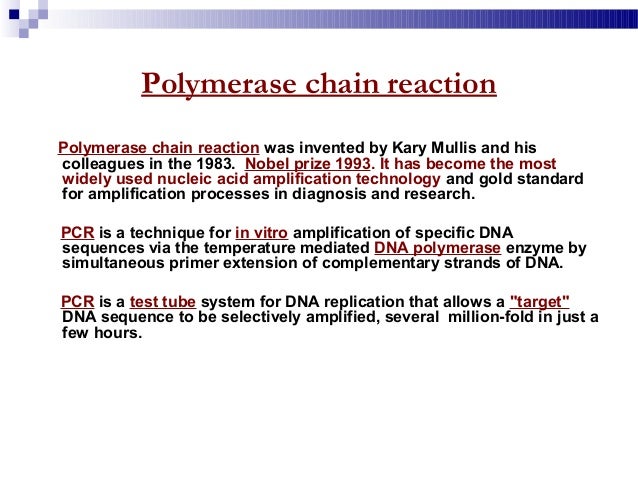 Polymerase chain reaction

Polymerase chain reaction was invented by Kary Mullis and his colleagues in the 1983. Nobel prize 1993. It has become the most widely used nucleic acid amplification technology and gold standard for amplification processes in diagnosis and research.

PCR is a technique for in vitro amplification of specific DNA sequences via the temperature mediated DNA polymerase enzyme by simultaneous primer extension of complementary strands of DNA.

PCR is a test tube system for DNA replication that allows a "target" DNA sequence to be selectively amplified, several million-fold in just a few hours.